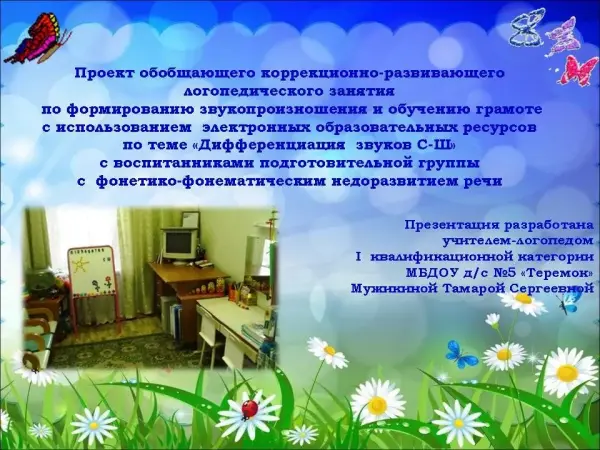 Проект обобщающего коррекционно-развивающего логопедического занятия по формированию звукопроизношения и обучению грамоте с использованием электронных образовательных ресурсов по теме «Дифференциация звуков С-Ш» с воспитанниками подготовительной группы с фонетико-фонематическим недоразвитием речи

Презентация разработана учителем-логопедом I квалификационной категории МБДОУ д/с №5 «Теремок» Мужикиной Тамарой Сергеевной